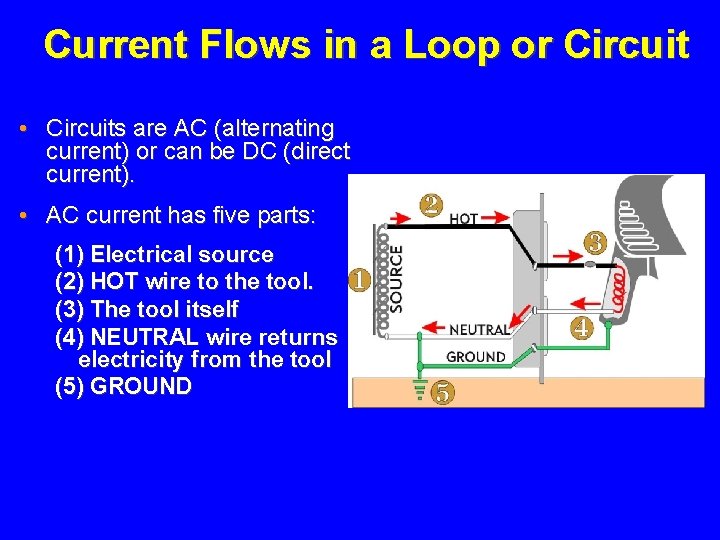 Current Flows in a Loop or Circuit

• Circuits are AC (alternating current) or can be DC (direct current).

• AC current has five parts:

(1) Electrical source
(2) HOT wire to the tool.
(3) The tool itself
(4) NEUTRAL wire returns electricity from the tool
(5) GROUND

2
HOT
3
1
SOURCE
NEUTRAL
4
GROUND
5